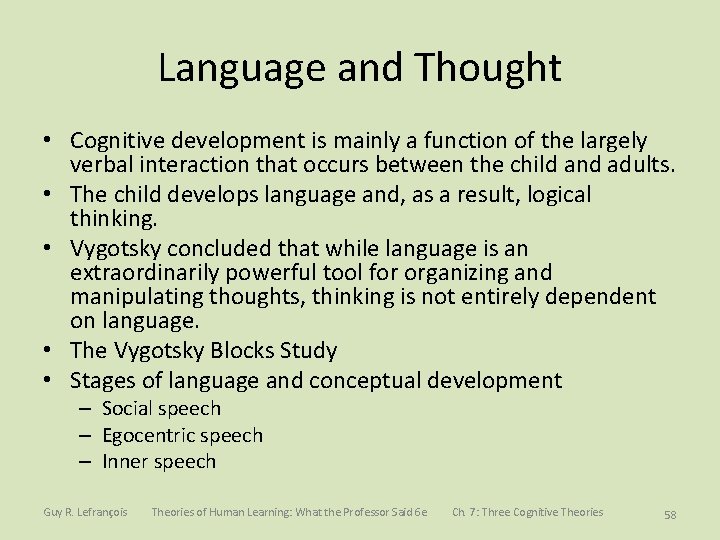 Language and Thought

• Cognitive development is mainly a function of the largely verbal interaction that occurs between the child and adults.
• The child develops language and, as a result, logical thinking.
• Vygotsky concluded that while language is an extraordinarily powerful tool for organizing and manipulating thoughts, thinking is not entirely dependent on language.
• The Vygotsky Blocks Study
• Stages of language and conceptual development
– Social speech
– Egocentric speech
– Inner speech

Guy R. Lefrançois Theories of Human Learning: What the Professor Said 6e Ch. 7: Three Cognitive Theories 58